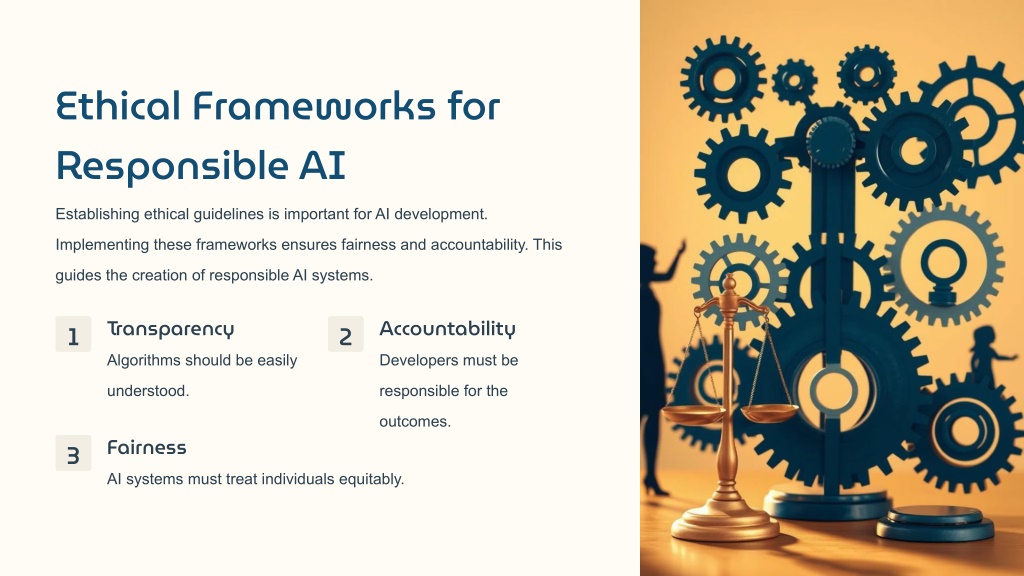 Ethical Frameworks for Responsible AI

Establishing ethical guidelines is important for AI development. Implementing these frameworks ensures fairness and accountability. This guides the creation of responsible AI systems.

1

Transparency

Algorithms should be easily understood.

2

Accountability

Developers must be responsible for the outcomes.

3

Fairness

AI systems must treat individuals equitably.